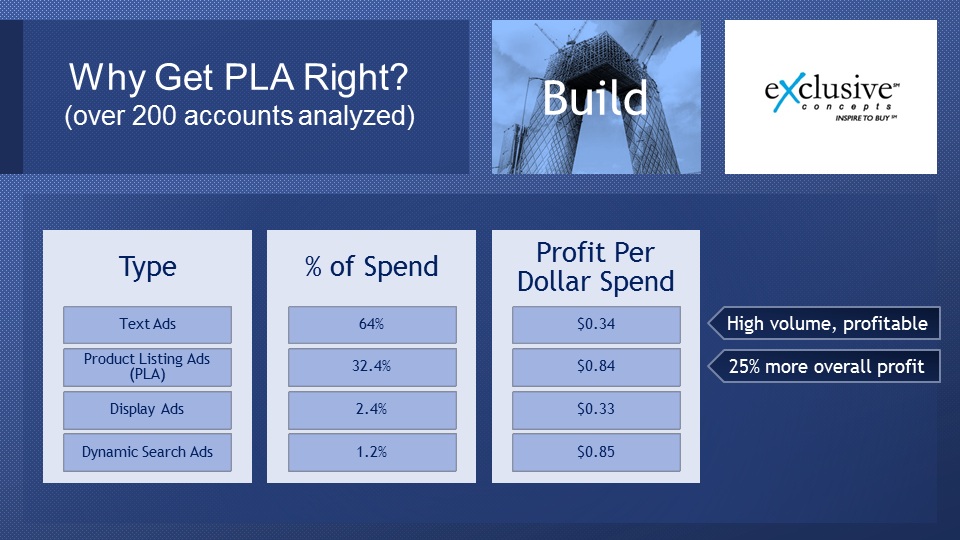 Why Get PLA Right?
(over 200 accounts analyzed)

Build

eXclusive℠
concepts
INSPIRE TO BUY℠

| Type | % of Spend | Profit Per Dollar Spend |
|---|---|---|
| Text Ads | 64% | $0.34 |
| Product Listing Ads (PLA) | 32.4% | $0.84 |
| Display Ads | 2.4% | $0.33 |
| Dynamic Search Ads | 1.2% | $0.85 |

High volume, profitable

25% more overall profit